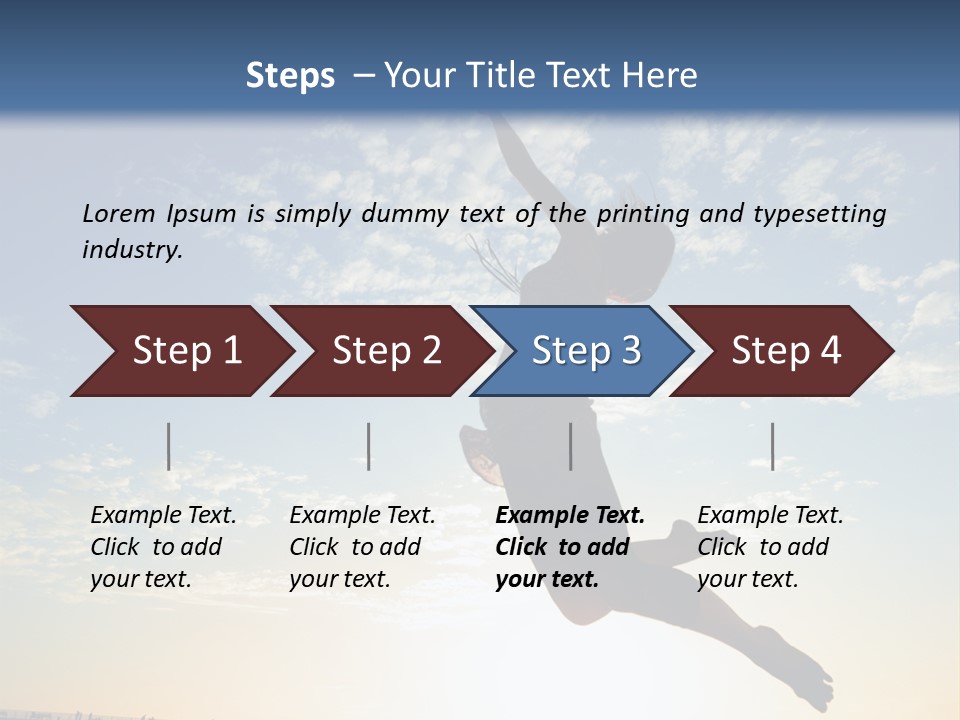 Steps – Your Title Text Here

Lorem Ipsum is simply dummy text of the printing and typesetting industry.

Step 1

Step 2

Step 3

Step 4

Example Text. Click to add your text.

Example Text. Click to add your text.

Example Text. Click to add your text.

Example Text. Click to add your text.